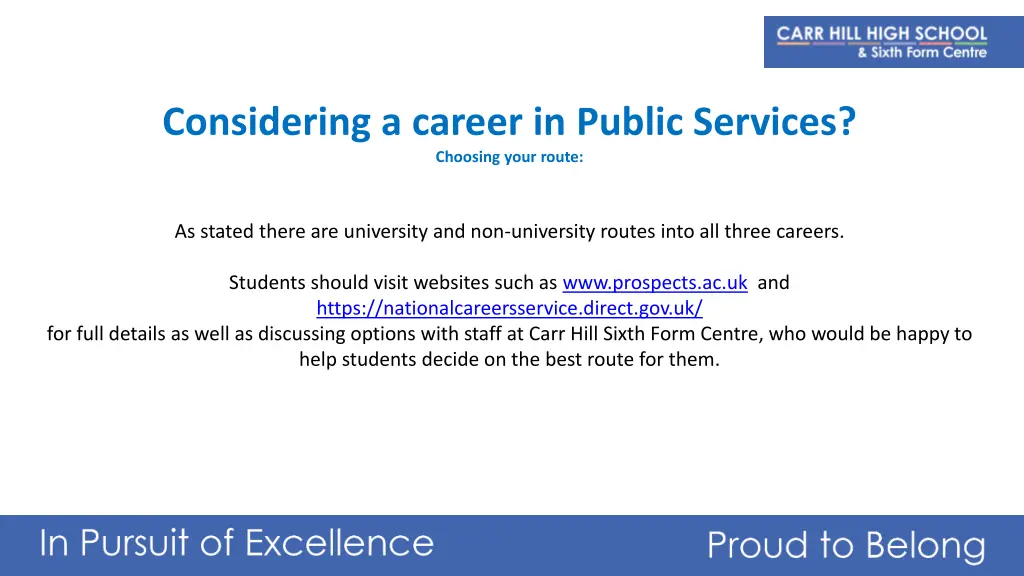 CARR HILL HIGH SCHOOL
& Sixth Form Centre

Considering a career in Public Services?

Choosing your route:

As stated there are university and non-university routes into all three careers.

Students should visit websites such as www.prospects.ac.uk and https://nationalcareersservice.direct.gov.uk/ for full details as well as discussing options with staff at Carr Hill Sixth Form Centre, who would be happy to help students decide on the best route for them.

In Pursuit of Excellence

Proud to Belong